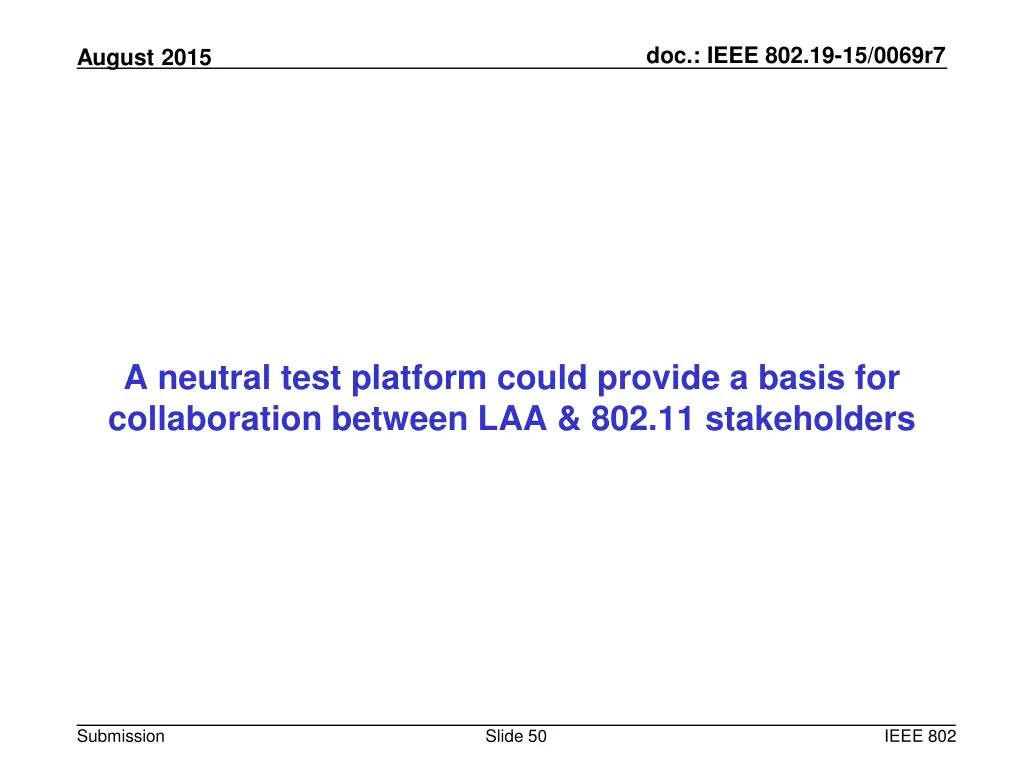 August 2015

doc.: IEEE 802.19-15/0069r7

A neutral test platform could provide a basis for collaboration between LAA & 802.11 stakeholders

Submission

Slide 50

IEEE 802